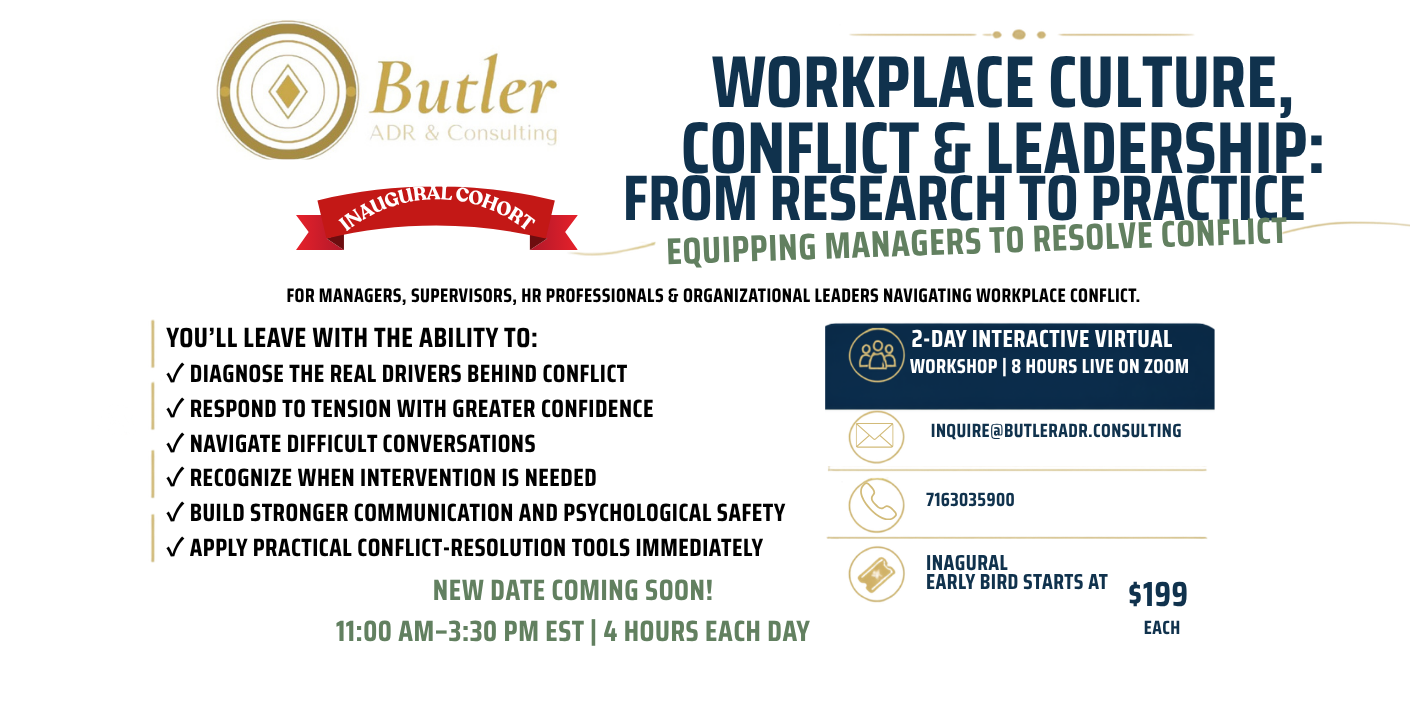 Butler
ADR & Consulting

INAUGURAL COHORT

WORKPLACE CULTURE, CONFLICT & LEADERSHIP: FROM RESEARCH TO PRACTICE

EQUIPPING MANAGERS TO RESOLVE CONFLICT

FOR MANAGERS, SUPERVISORS, HR PROFESSIONALS & ORGANIZATIONAL LEADERS NAVIGATING WORKPLACE CONFLICT.

YOU'LL LEAVE WITH THE ABILITY TO:
✓ DIAGNOSE THE REAL DRIVERS BEHIND CONFLICT
✓ RESPOND TO TENSION WITH GREATER CONFIDENCE
✓ NAVIGATE DIFFICULT CONVERSATIONS
✓ RECOGNIZE WHEN INTERVENTION IS NEEDED
✓ BUILD STRONGER COMMUNICATION AND PSYCHOLOGICAL SAFETY
✓ APPLY PRACTICAL CONFLICT-RESOLUTION TOOLS IMMEDIATELY

NEW DATE COMING SOON!

11:00 AM–3:30 PM EST | 4 HOURS EACH DAY

2-DAY INTERACTIVE VIRTUAL WORKSHOP | 8 HOURS LIVE ON ZOOM

INQUIRE@BUTLERADR.CONSULTING

7163035900

INAGURAL
EARLY BIRD STARTS AT
$199
EACH